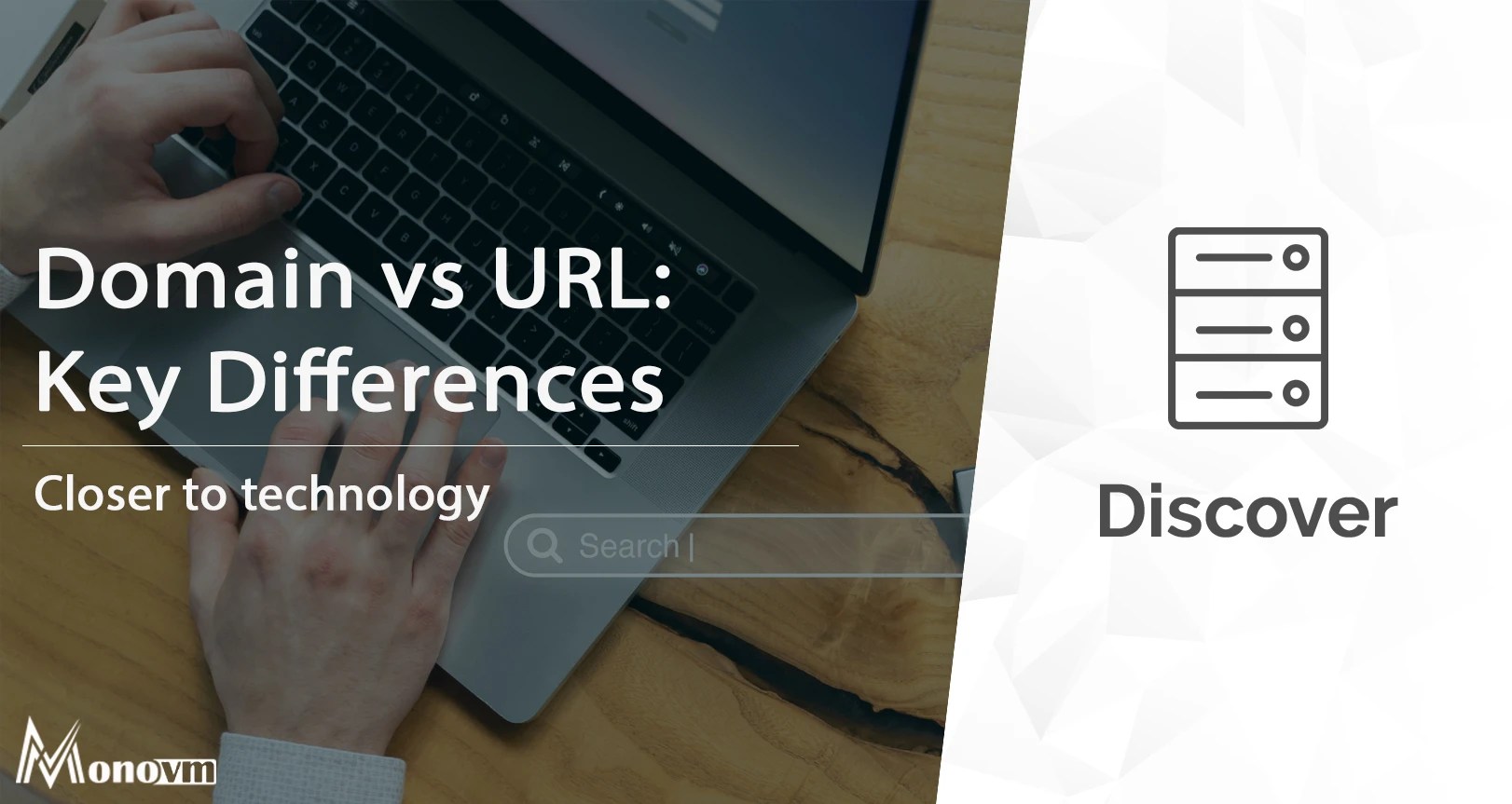 Domain vs URL:
Key Differences

Closer to technology

Search |

Discover

Monovm